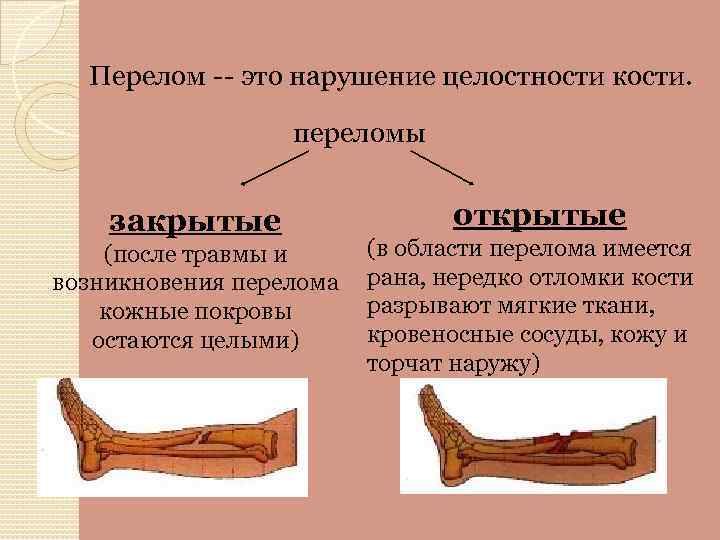 Перелом -- это нарушение целостности кости.

переломы

закрытые
(после травмы и возникновения перелома кожные покровы остаются целыми)

открытые
(в области перелома имеется рана, нередко отломки кости разрывают мягкие ткани, кровеносные сосуды, кожу и торчат наружу)